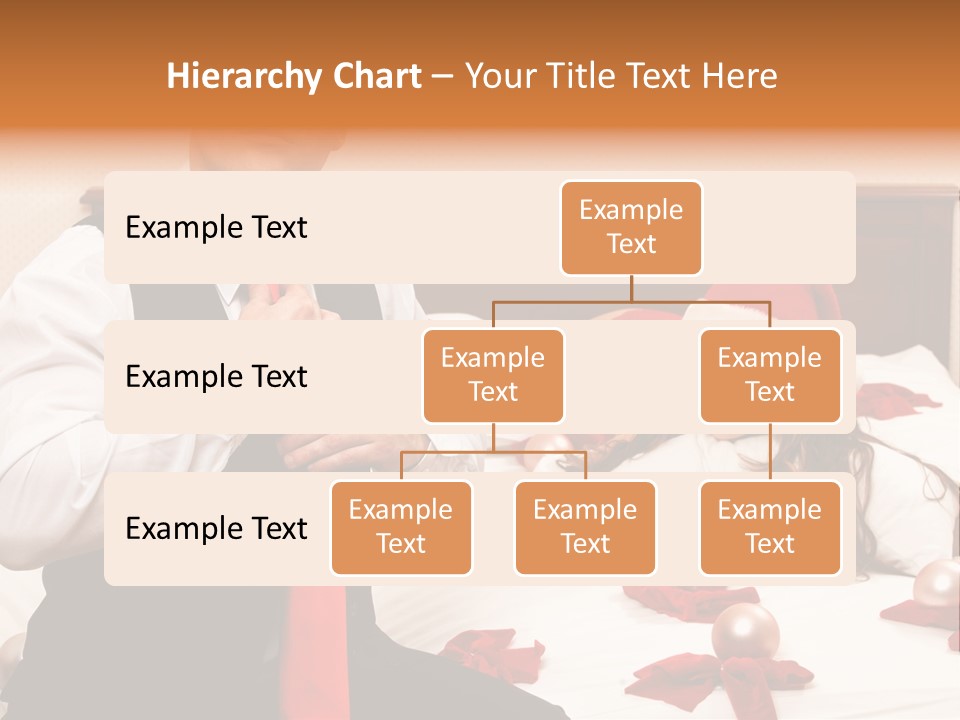 Hierarchy Chart – Your Title Text Here

Example Text

Example Text

Example Text

Example Text

Example Text

Example Text

Example Text

Example Text

Example Text